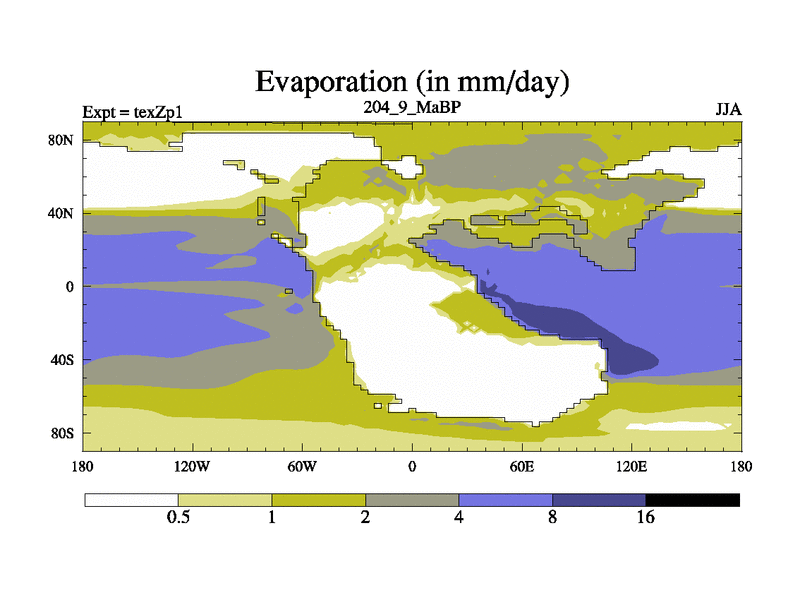 Evaporation (in mm/day)

Expt = texZp1

204_9_MaBP

JJA

80N
40N
0
40S
80S

180
120W
60W
0
60E
120E
180

0.5
1
2
4
8
16